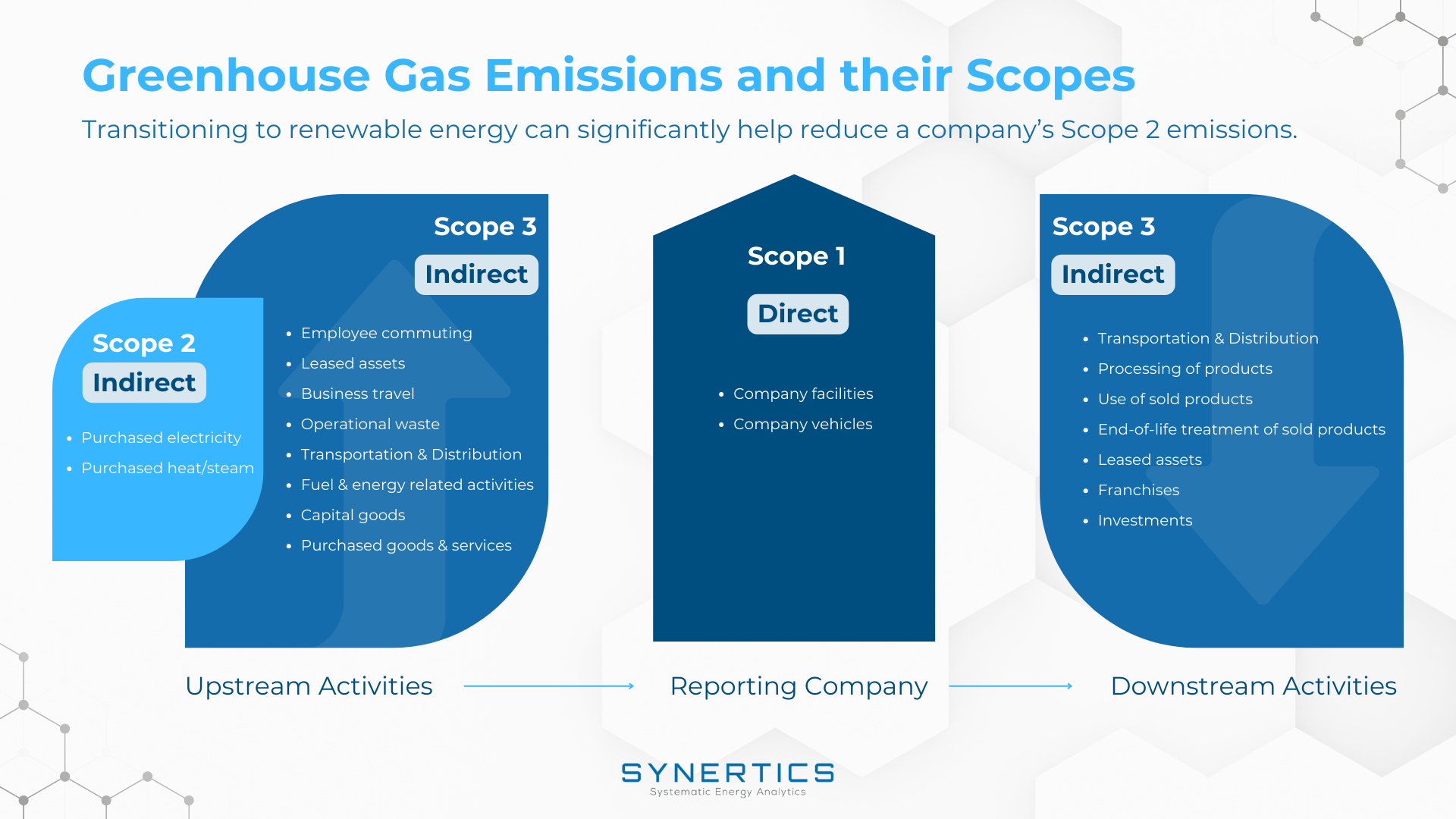 Greenhouse Gas Emissions and their Scopes

Transitioning to renewable energy can significantly help reduce a company's Scope 2 emissions.

Scope 2
Indirect

- Purchased electricity
- Purchased heat/steam

Scope 3
Indirect

- Employee commuting
- Leased assets
- Business travel
- Operational waste
- Transportation & Distribution
- Fuel & energy related activities
- Capital goods
- Purchased goods & services

Scope 1
Direct

- Company facilities
- Company vehicles

Scope 3
Indirect

- Transportation & Distribution
- Processing of products
- Use of sold products
- End-of-life treatment of sold products
- Leased assets
- Franchises
- Investments

Upstream Activities

Reporting Company

Downstream Activities

SYNERTICS
Systematic Energy Analytics